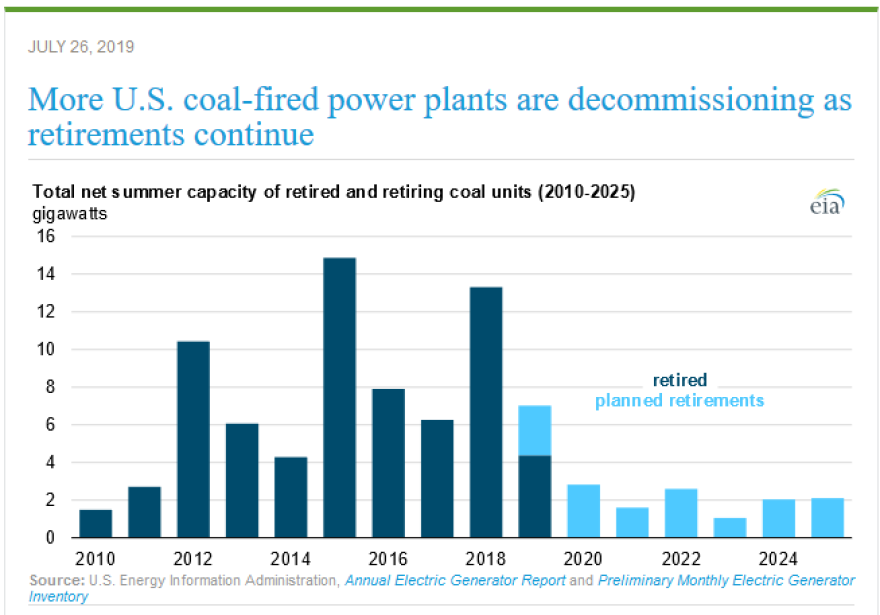 JULY 26, 2019

More U.S. coal-fired power plants are decommissioning as retirements continue

Total net summer capacity of retired and retiring coal units (2010-2025)
gigawatts

eia

16
14
12
10
8
6
4
2
0

retired
planned retirements

2010 2012 2014 2016 2018 2020 2022 2024

Source: U.S. Energy Information Administration, Annual Electric Generator Report and Preliminary Monthly Electric Generator Inventory